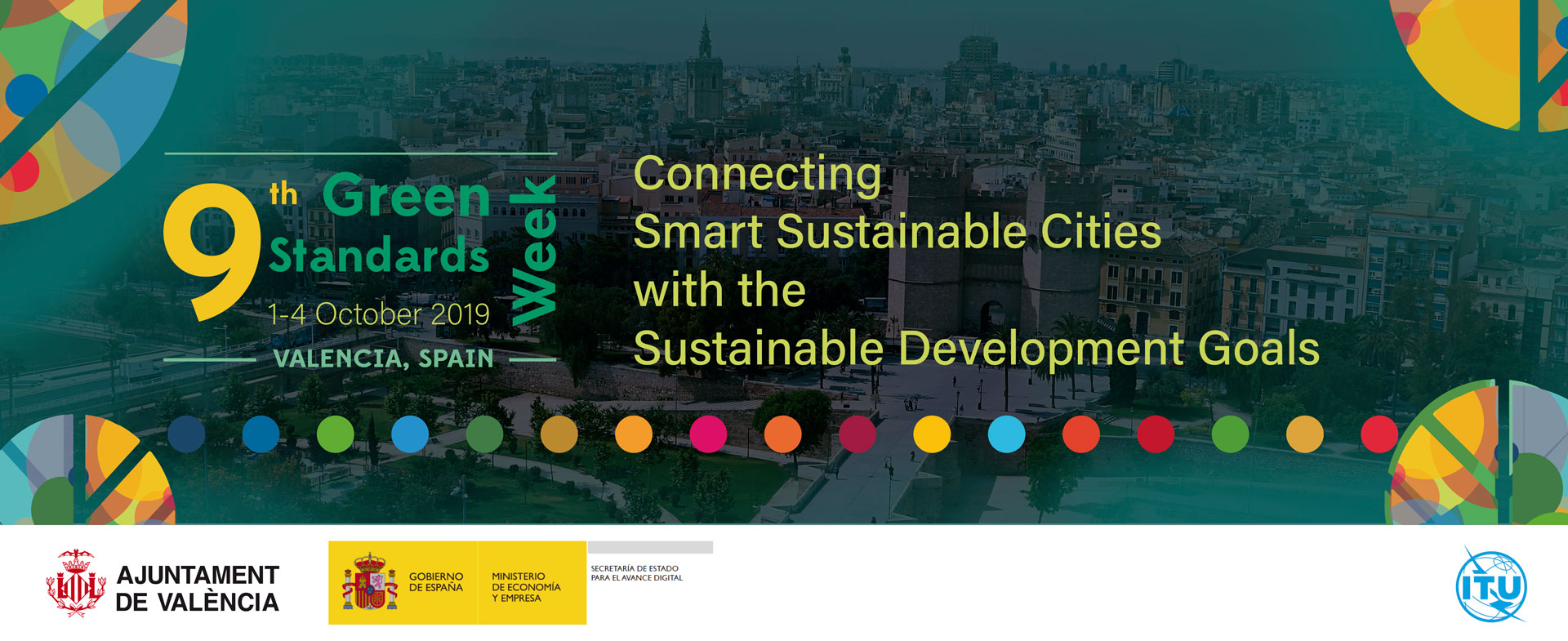 9th Green Standards Week

1-4 October 2019

VALENCIA, SPAIN

Connecting Smart Sustainable Cities with the Sustainable Development Goals

AJUNTAMENT DE VALÈNCIA

GOBIERNO DE ESPAÑA

MINISTERIO DE ECONOMÍA Y EMPRESA

SECRETARÍA DE ESTADO PARA EL AVANCE DIGITAL

ITU